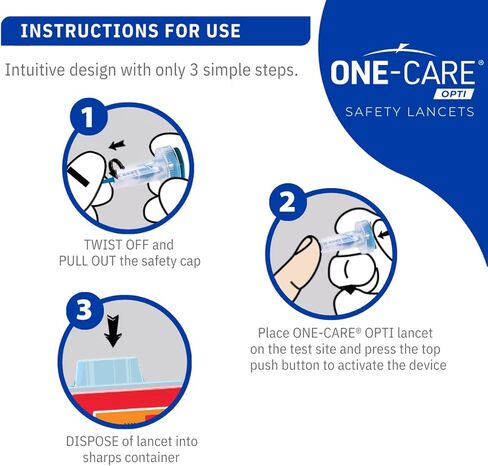 INSTRUCTIONS FOR USE

Intuitive design with only 3 simple steps.

ONE-CARE®
OPTI
SAFETY LANCETS

1

TWIST OFF and
PULL OUT the safety cap

2

Place ONE-CARE® OPTI lancet on the test site and press the top push button to activate the device

3

DISPOSE of lancet into sharps container